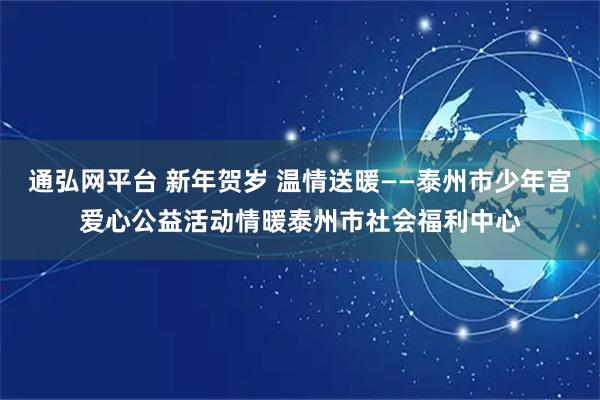 通弘网平台 新年贺岁 温情送暖——泰州市少年宫爱心公益活动情暖泰州市社会福利中心